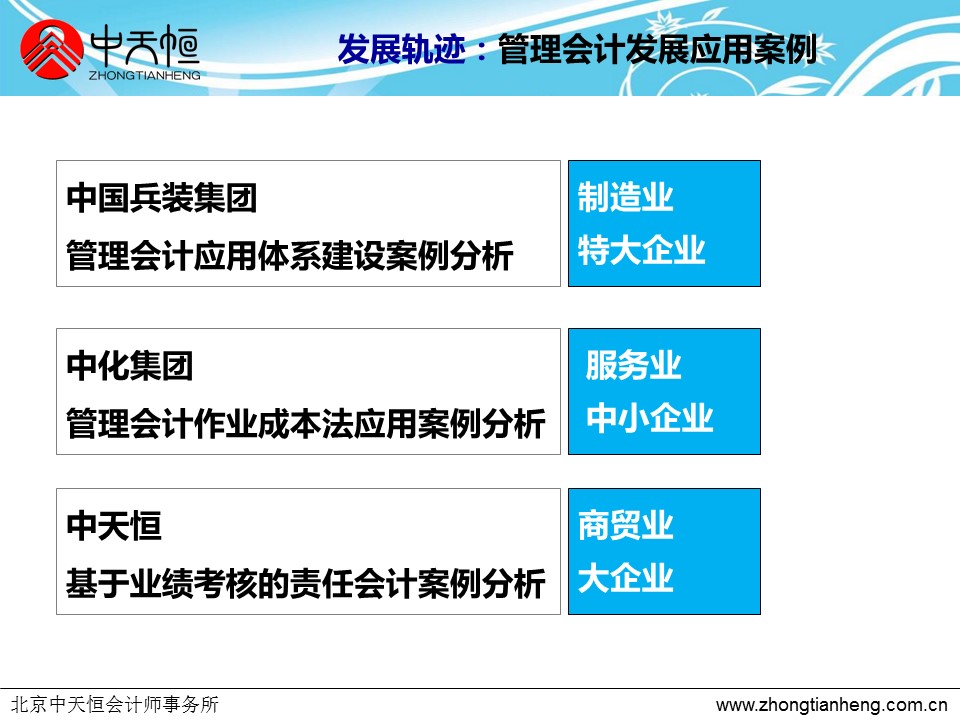 中天恒
ZHONGTIANHENG

发展轨迹：管理会计发展应用案例

中国兵装集团
管理会计应用体系建设案例分析

制造业
特大企业

中化集团
管理会计作业成本法应用案例分析

服务业
中小企业

中天恒
基于业绩考核的责任会计案例分析

商贸业
大企业

北京中天恒会计师事务所

www.zhongtianheng.com.cn